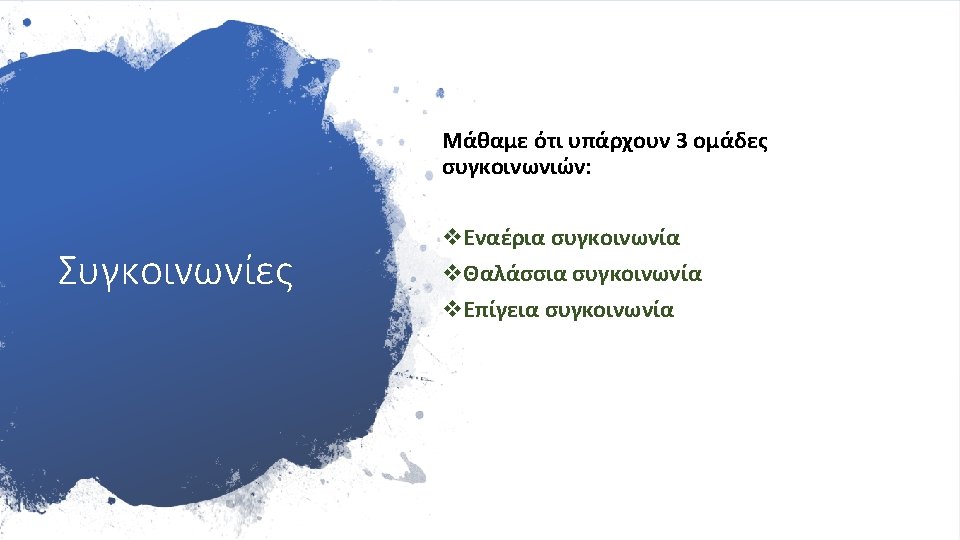 Συγκοινωνίες

Μάθαμε ότι υπάρχουν 3 ομάδες συγκοινωνιών:

❖Εναέρια συγκοινωνία
❖Θαλάσσια συγκοινωνία
❖Επίγεια συγκοινωνία